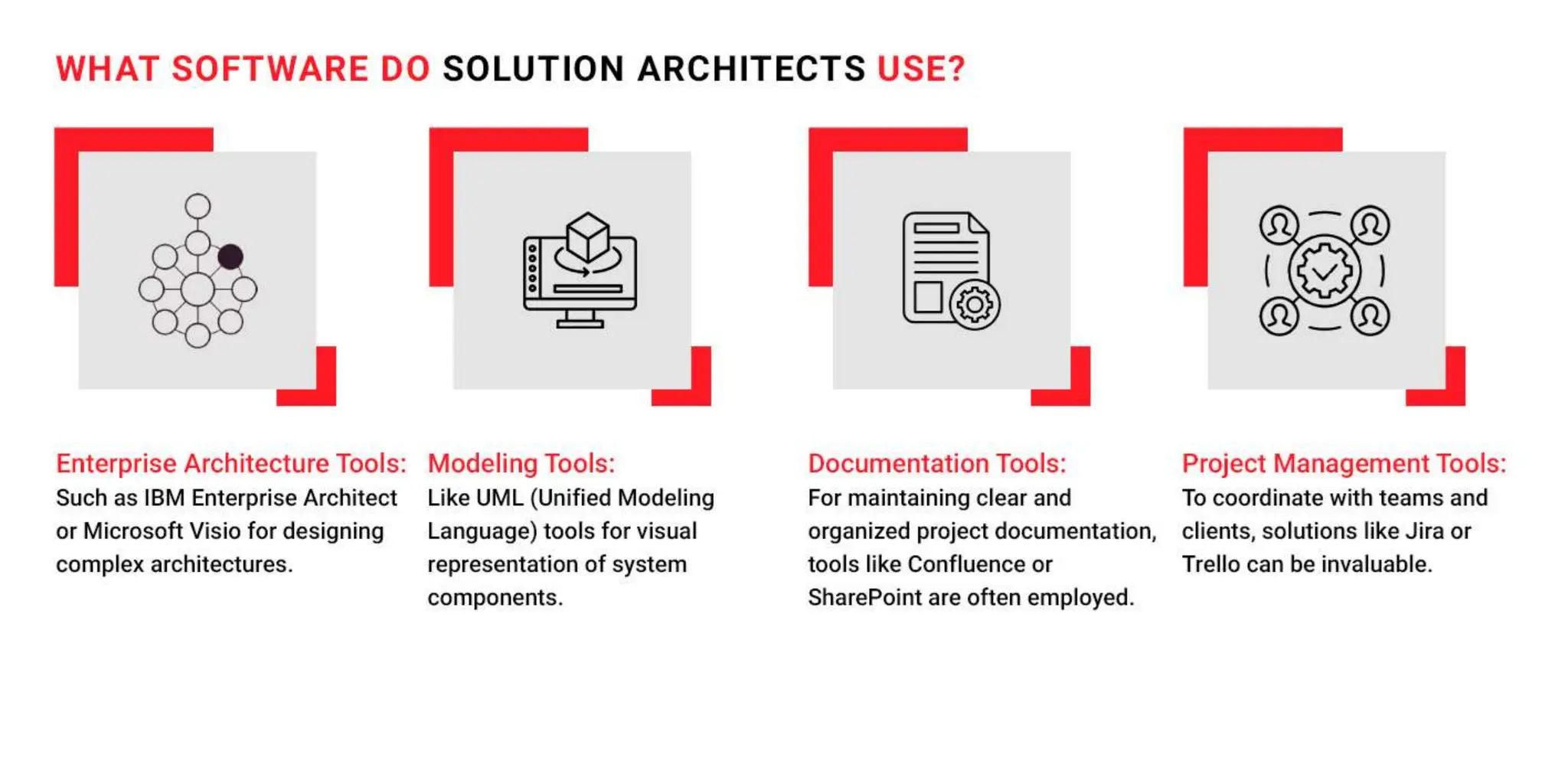 WHAT SOFTWARE DO SOLUTION ARCHITECTS USE?

Enterprise Architecture Tools:
Such as IBM Enterprise Architect or Microsoft Visio for designing complex architectures.

Modeling Tools:
Like UML (Unified Modeling Language) tools for visual representation of system components.

Documentation Tools:
For maintaining clear and organized project documentation, tools like Confluence or SharePoint are often employed.

Project Management Tools:
To coordinate with teams and clients, solutions like Jira or Trello can be invaluable.